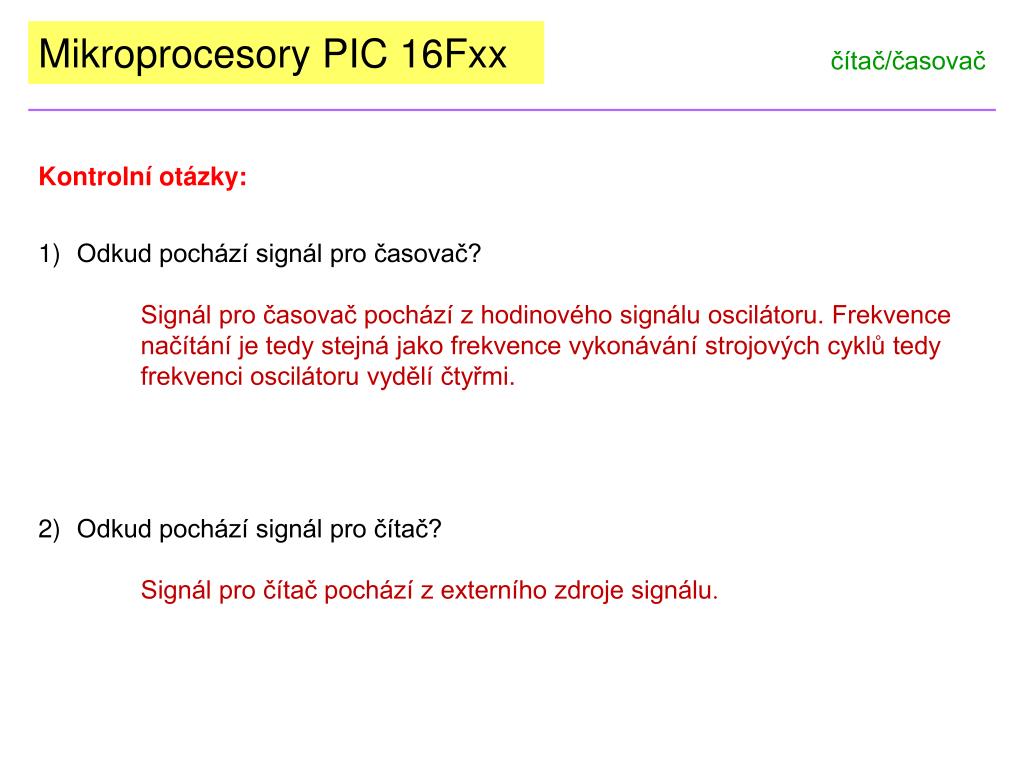 Mikroprocesory PIC 16Fxx

čítač/časovač

Kontrolní otázky:

1) Odkud pochází signál pro časovač?

Signál pro časovač pochází z hodinového signálu oscilátoru. Frekvence načítání je tedy stejná jako frekvence vykonávání strojových cyklů tedy frekvenci oscilátoru vydělí čtyřmi.

2) Odkud pochází signál pro čítač?

Signál pro čítač pochází z externího zdroje signálu.